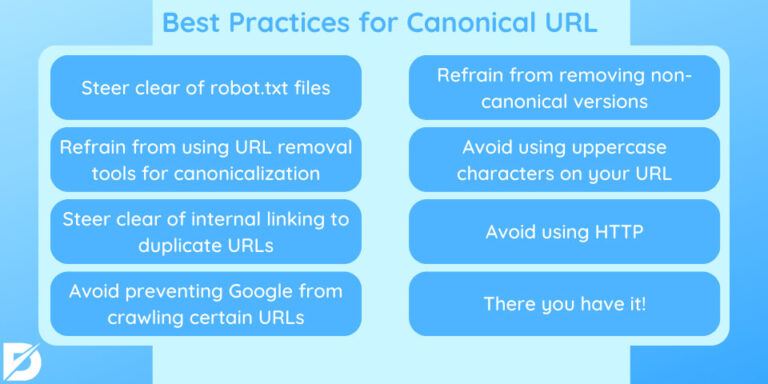 Best Practices for Canonical URL

Steer clear of robot.txt files

Refrain from using URL removal tools for canonicalization

Steer clear of internal linking to duplicate URLs

Avoid preventing Google from crawling certain URLs

Refrain from removing non-canonical versions

Avoid using uppercase characters on your URL

Avoid using HTTP

There you have it!